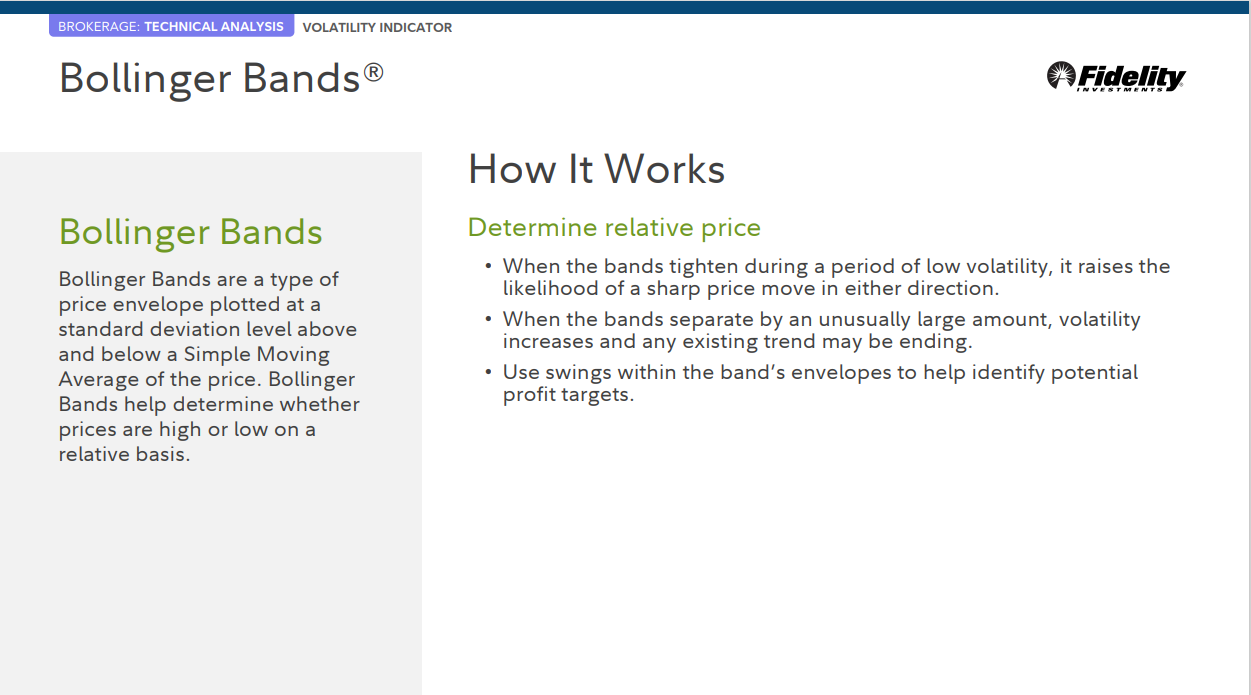 BROKERAGE: TECHNICAL ANALYSIS VOLATILITY INDICATOR

Bollinger Bands®

Fidelity INVESTMENTS

Bollinger Bands

Bollinger Bands are a type of price envelope plotted at a standard deviation level above and below a Simple Moving Average of the price. Bollinger Bands help determine whether prices are high or low on a relative basis.

How It Works

Determine relative price

• When the bands tighten during a period of low volatility, it raises the likelihood of a sharp price move in either direction.

• When the bands separate by an unusually large amount, volatility increases and any existing trend may be ending.

• Use swings within the band's envelopes to help identify potential profit targets.